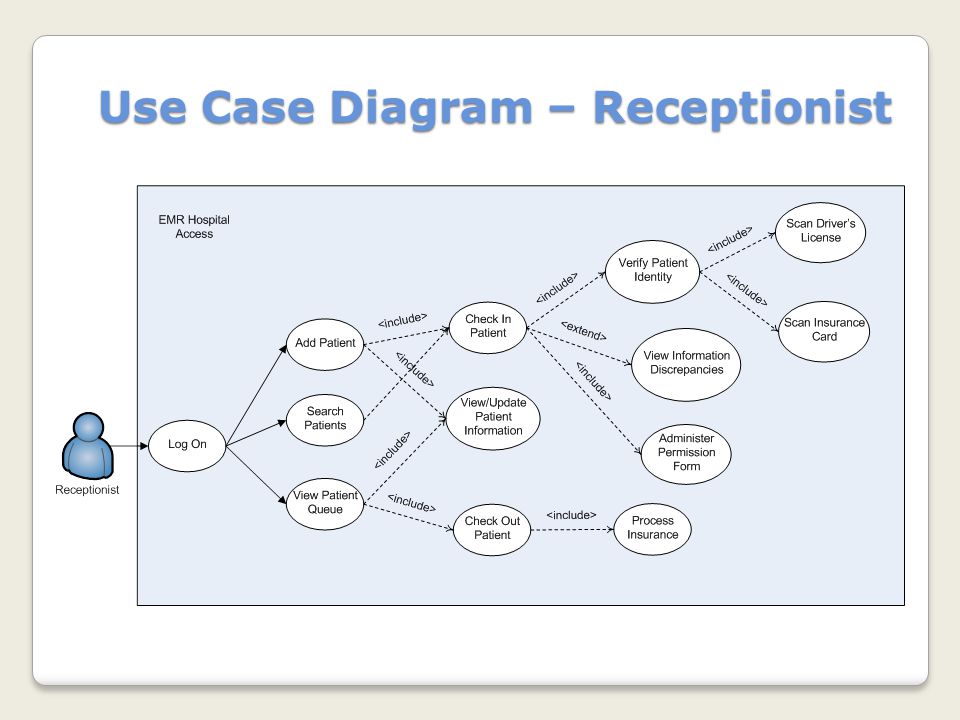 Use Case Diagram – Receptionist

EMR Hospital Access

Receptionist

Log On

Add Patient

Search Patients

View Patient Queue

<include>

<include>

<include>

<include>

Check In Patient

View/Update Patient Information

Check Out Patient

<include>

<extend>

<include>

<include>

Verify Patient Identity

View Information Discrepancies

Administer Permission Form

Process Insurance

<include>

<include>

Scan Driver's License

Scan Insurance Card